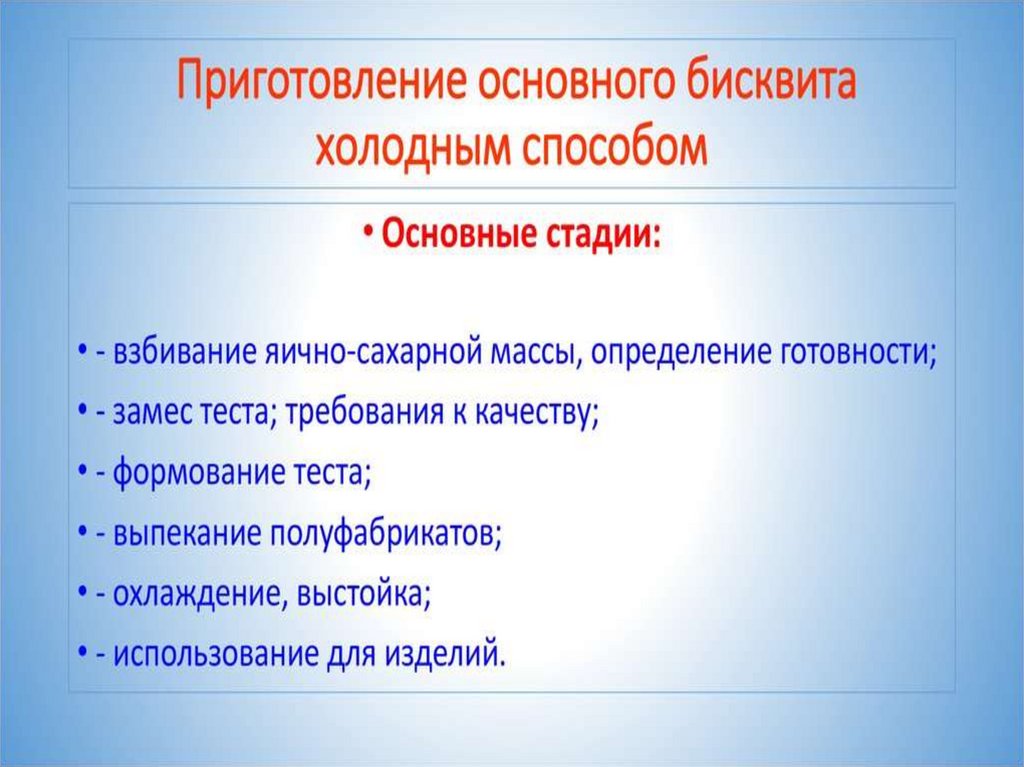 Приготовление основного бисквита холодным способом

• Основные стадии:

• - взбивание яично-сахарной массы, определение готовности;
• - замес теста; требования к качеству;
• - формование теста;
• - выпекание полуфабрикатов;
• - охлаждение, выстойка;
• - использование для изделий.